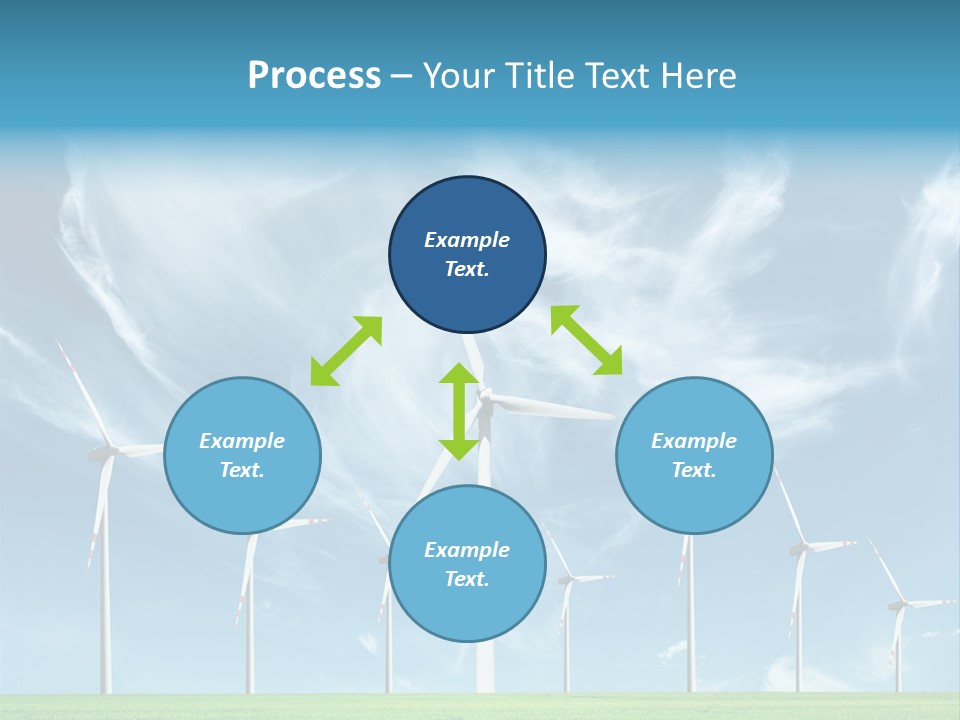 Process – Your Title Text Here

Example Text.

Example Text.

Example Text.

Example Text.